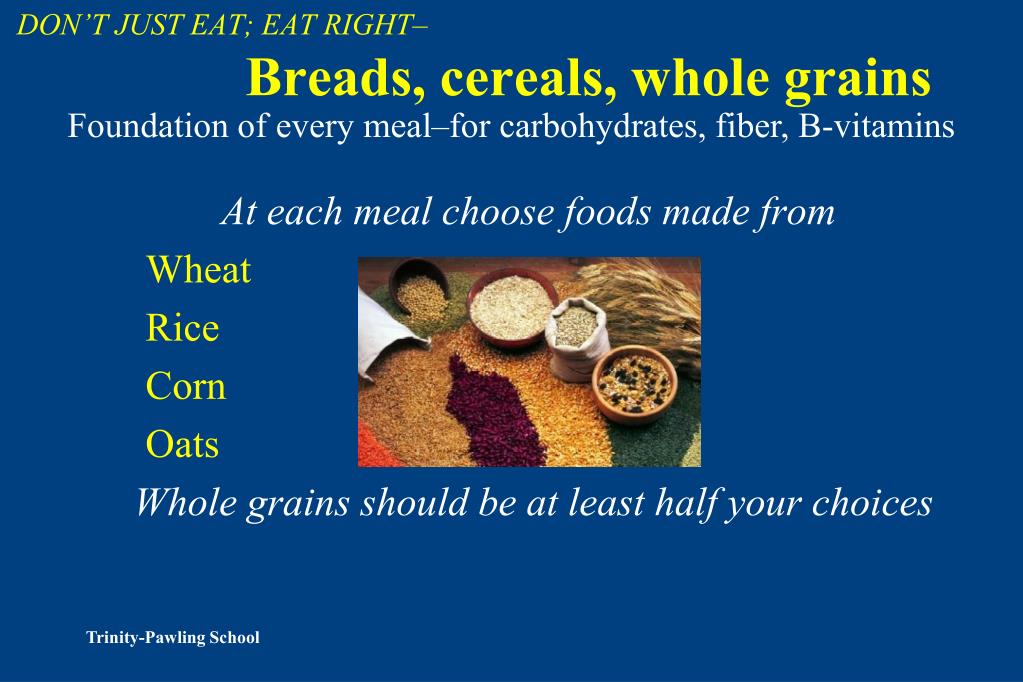 DON'T JUST EAT; EAT RIGHT–

Breads, cereals, whole grains

Foundation of every meal–for carbohydrates, fiber, B-vitamins

At each meal choose foods made from

Wheat

Rice

Corn

Oats

Whole grains should be at least half your choices

Trinity-Pawling School